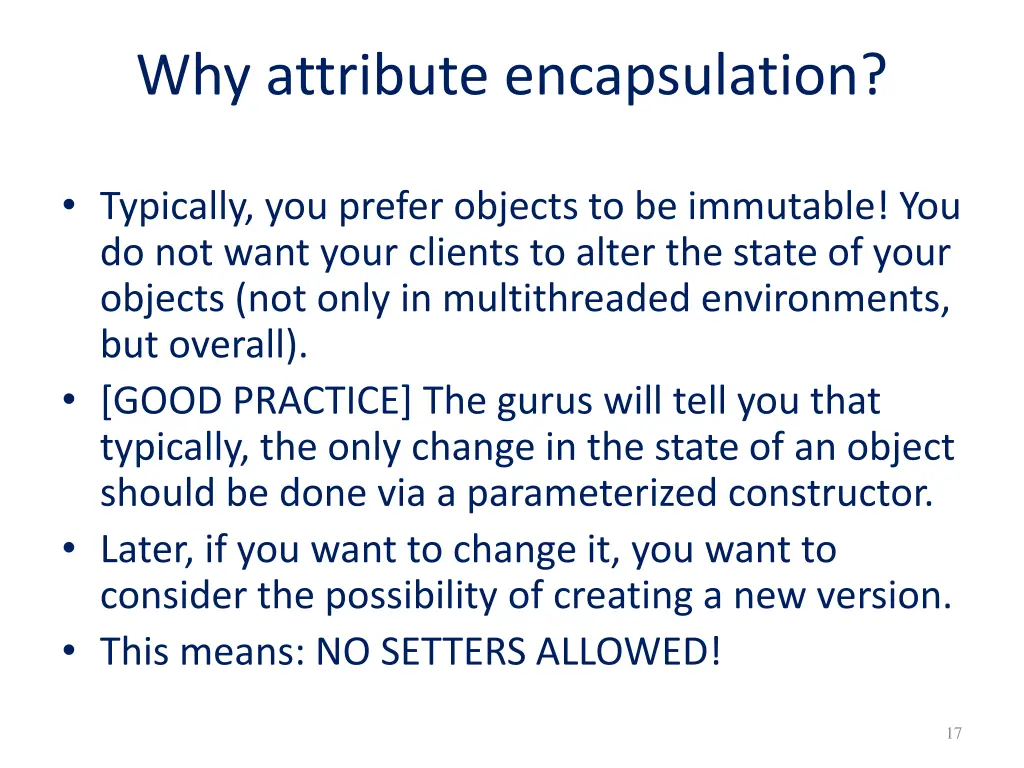 Why attribute encapsulation?

• Typically, you prefer objects to be immutable! You do not want your clients to alter the state of your objects (not only in multithreaded environments, but overall).
• [GOOD PRACTICE] The gurus will tell you that typically, the only change in the state of an object should be done via a parameterized constructor.
• Later, if you want to change it, you want to consider the possibility of creating a new version.
• This means: NO SETTERS ALLOWED!

17